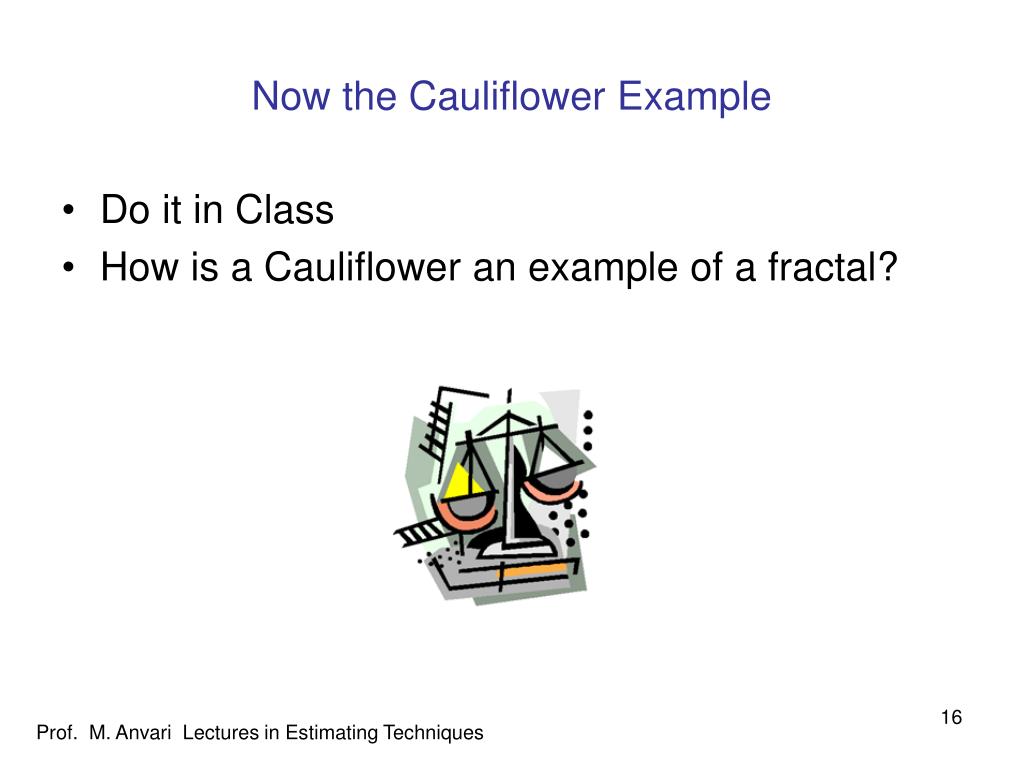 Now the Cauliflower Example

• Do it in Class
• How is a Cauliflower an example of a fractal?

16

Prof. M. Anvari Lectures in Estimating Techniques